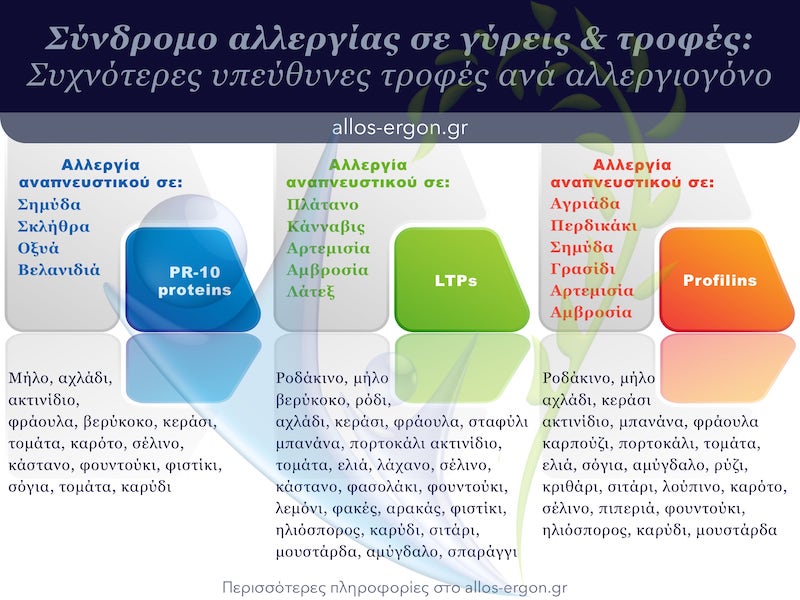 Σύνδρομο αλλεργίας σε γύρεις & τροφές:
Συχνότερες υπεύθυνες τροφές ανά αλλεργιογόνο

allos-ergon.gr

Αλλεργία αναπνευστικού σε:
Σημύδα
Σκλήθρα
Οξυά
Βελανιδιά

PR-10 proteins

Μήλο, αχλάδι, ακτινίδιο, φράουλα, βερύκοκο, κεράσι, τομάτα, καρότο, σέλινο, κάστανο, φουντούκι, φιστίκι, σόγια, τομάτα, καρύδι

Αλλεργία αναπνευστικού σε:
Πλάτανο
Κάνναβις
Αρτεμισία
Αμβροσία
Λάτεξ

LTPs

Ροδάκινο, μήλο βερύκοκο, ρόδι, αχλάδι, κεράσι, φράουλα, σταφύλι μπανάνα, πορτοκάλι ακτινίδιο, τομάτα, ελιά, λάχανο, σέλινο, κάστανο, φασολάκι, φουντούκι, λεμόνι, φακές, αρακάς, φιστίκι, ηλιόσπορος, καρύδι, σιτάρι, μουστάρδα, αμύγδαλο, σπαράγγι

Αλλεργία αναπνευστικού σε:
Αγριάδα
Περδικάκι
Σημύδα
Γρασίδι
Αρτεμισία
Αμβροσία

Profilins

Ροδάκινο, μήλο αχλάδι, κεράσι ακτινίδιο, μπανάνα, φράουλα καρπούζι, πορτοκάλι, τομάτα, ελιά, σόγια, αμύγδαλο, ρύζι, κριθάρι, σιτάρι, λούπινο, καρότο, σέλινο, πιπεριά, φουντούκι, ηλιόσπορος, καρύδι, μουστάρδα

Περισσότερες πληροφορίες στο allos-ergon.gr